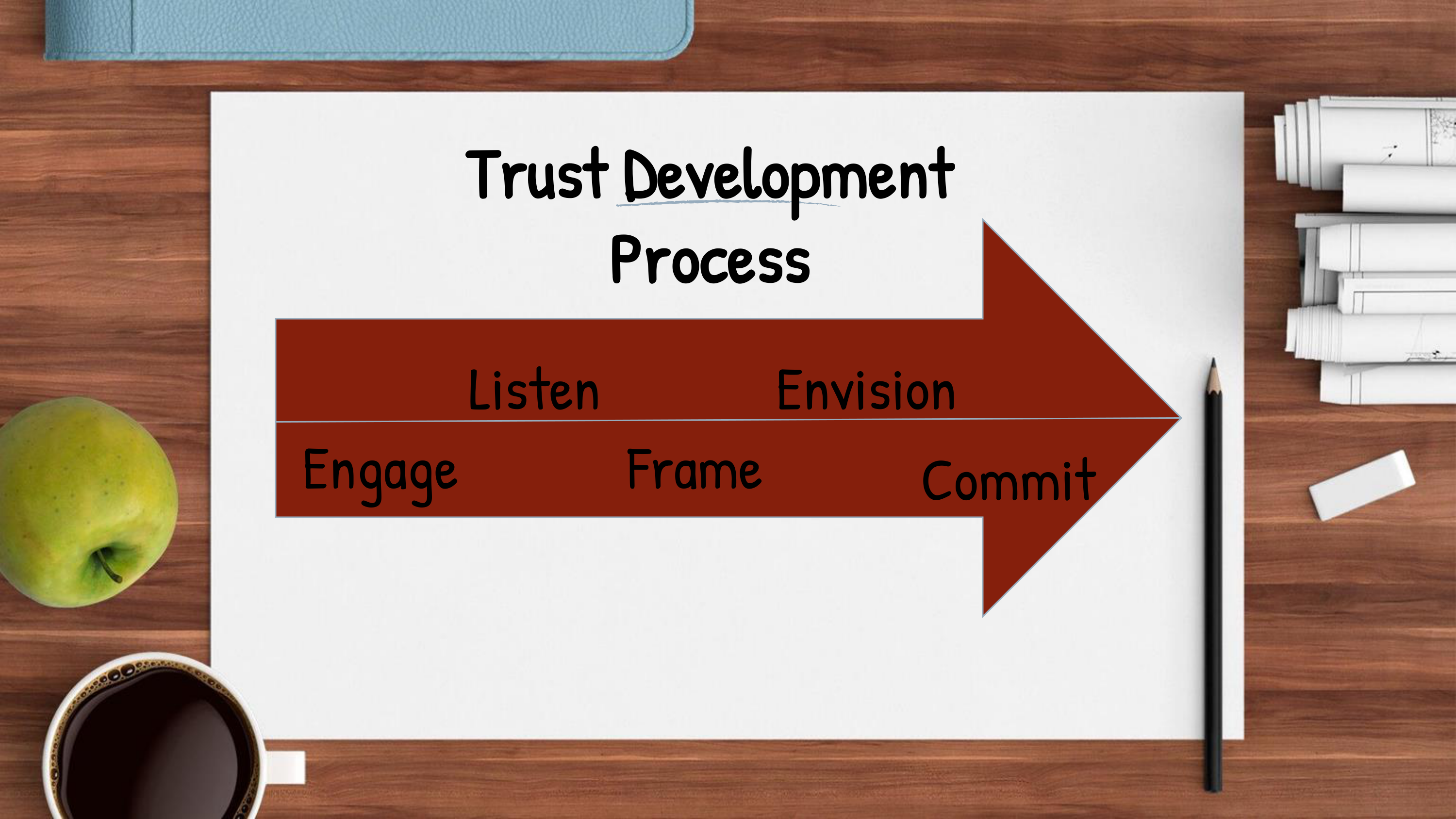 Trust Development Process

Listen

Envision

Engage

Frame

Commit